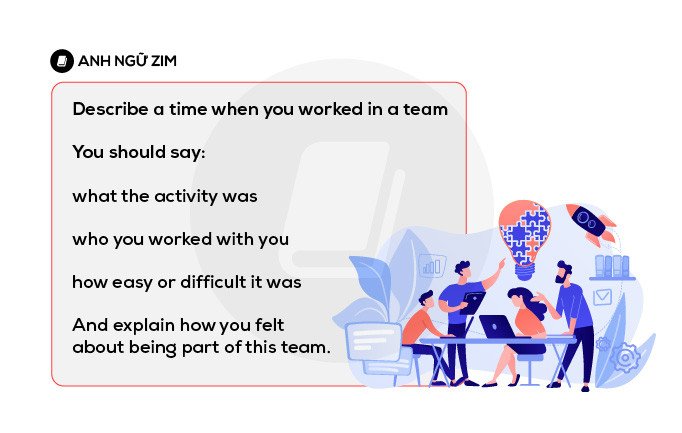 ANH NGỮ ZIM

Describe a time when you worked in a team

You should say:

what the activity was

who you worked with you

how easy or difficult it was

And explain how you felt about being part of this team.